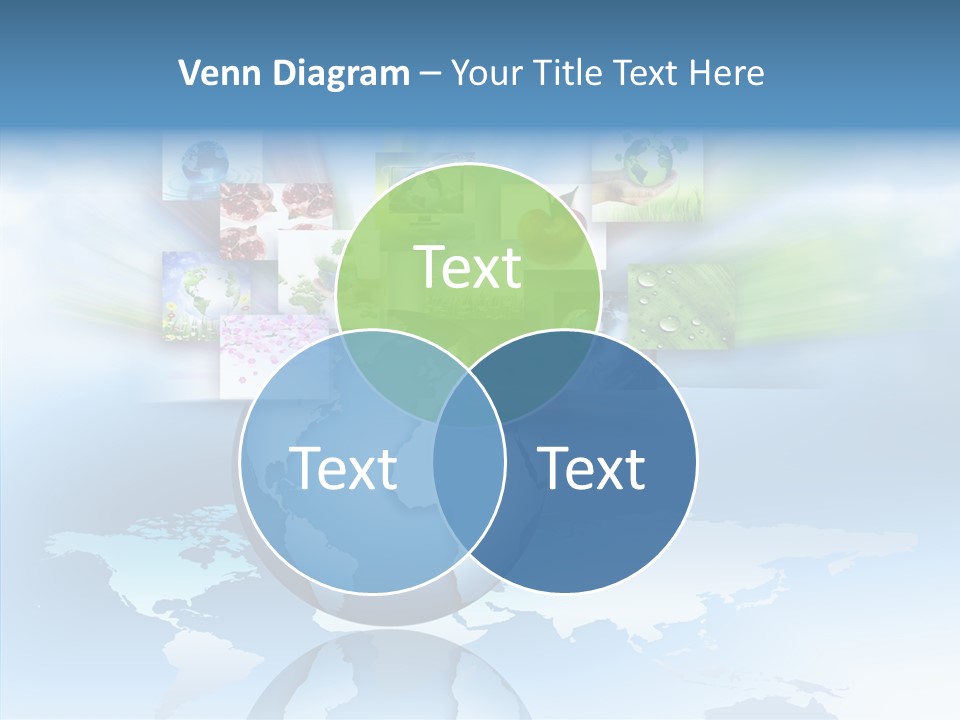 Venn Diagram – Your Title Text Here

Text

Text

Text